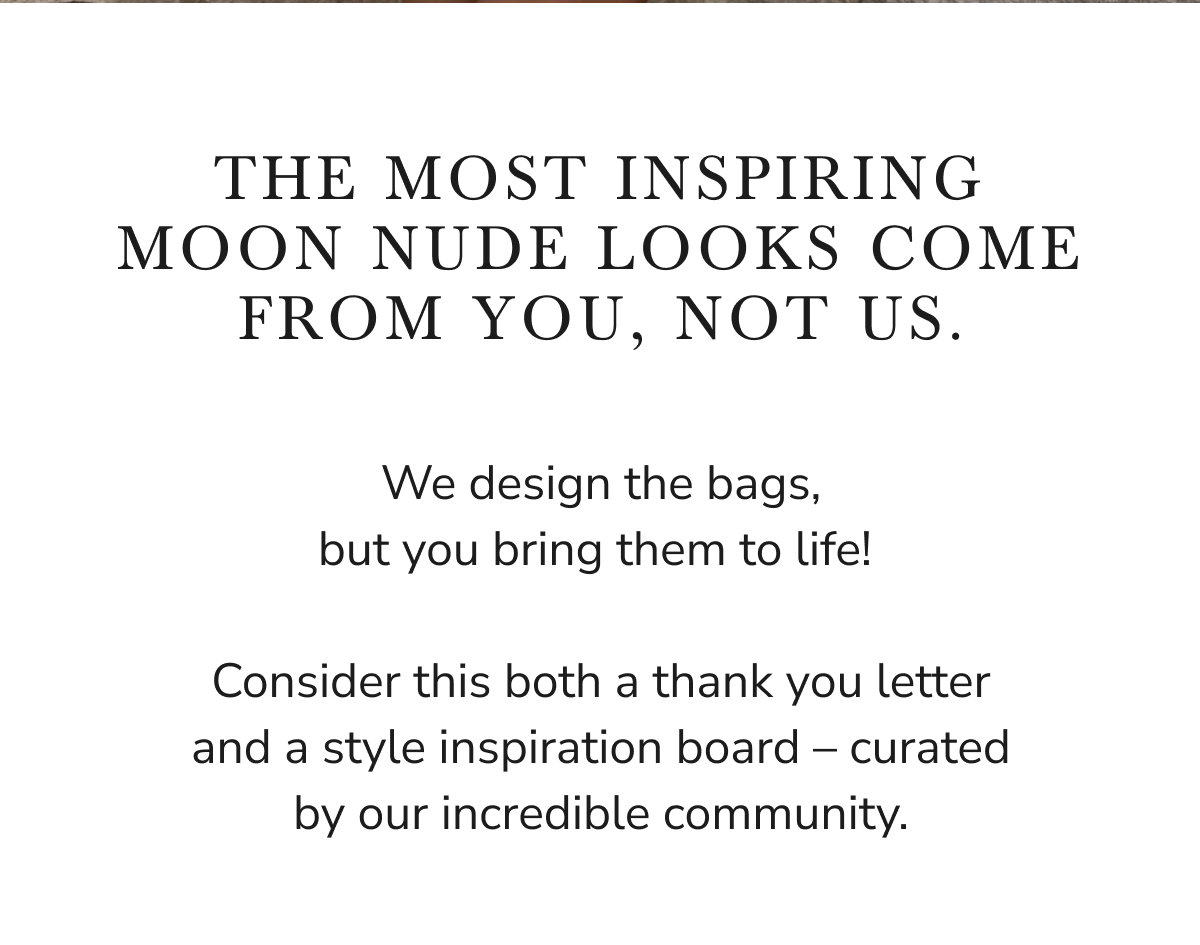 THE MOST INSPIRING MOON NUDE LOOKS COME FROM YOU, NOT US.

We design the bags, but you bring them to life!

Consider this both a thank you letter and a style inspiration board – curated by our incredible community.